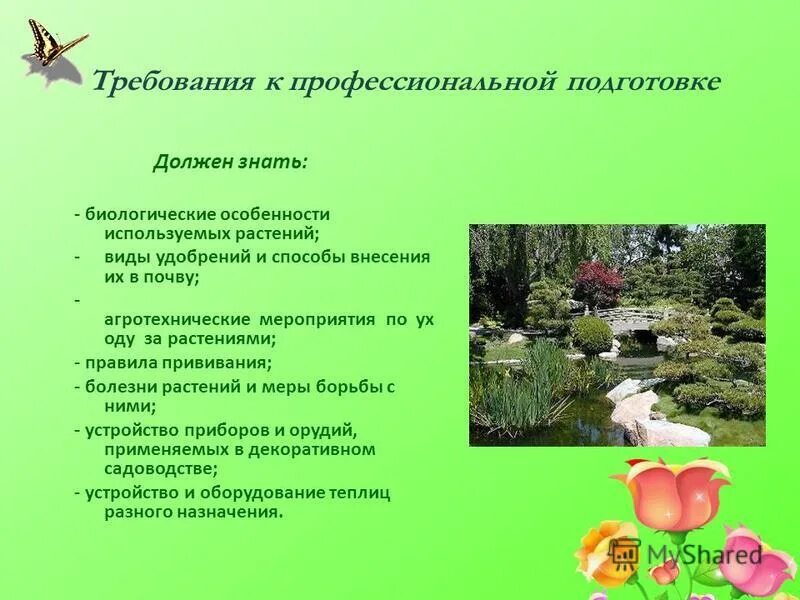 Требования к профессиональной подготовке

Должен знать:

- биологические особенности используемых растений;
- виды удобрений и способы внесения их в почву;
- агротехнические мероприятия по ух оду за растениями;
- правила прививания;
- болезни растений и меры борьбы с ними;
- устройство приборов и орудий, применяемых в декоративном садоводстве;
- устройство и оборудование теплиц разного назначения.

MyShared